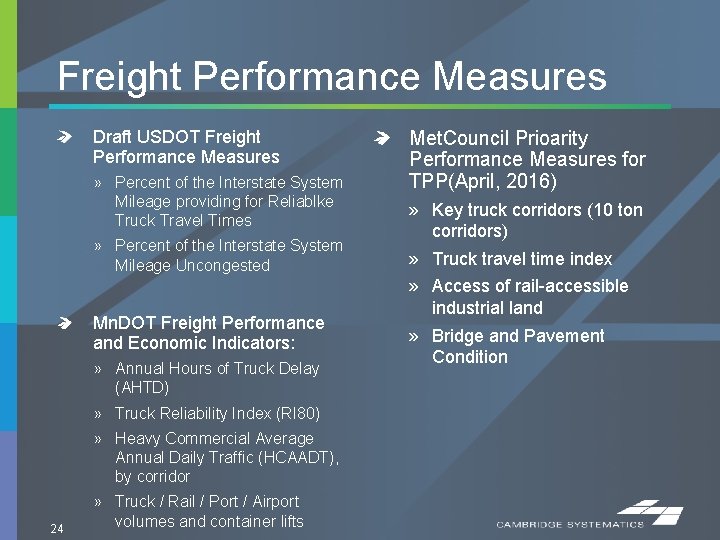 Freight Performance Measures

Draft USDOT Freight Performance Measures

» Percent of the Interstate System Mileage providing for Reliablke Truck Travel Times

» Percent of the Interstate System Mileage Uncongested

MnDOT Freight Performance and Economic Indicators:

» Annual Hours of Truck Delay (AHTD)

» Truck Reliability Index (RI80)

» Heavy Commercial Average Annual Daily Traffic (HCAADT), by corridor

» Truck / Rail / Port / Airport volumes and container lifts

MetCouncil Prioarity Performance Measures for TPP(April, 2016)

» Key truck corridors (10 ton corridors)

» Truck travel time index

» Access of rail-accessible industrial land

» Bridge and Pavement Condition

24

CAMBRIDGE SYSTEMATICS